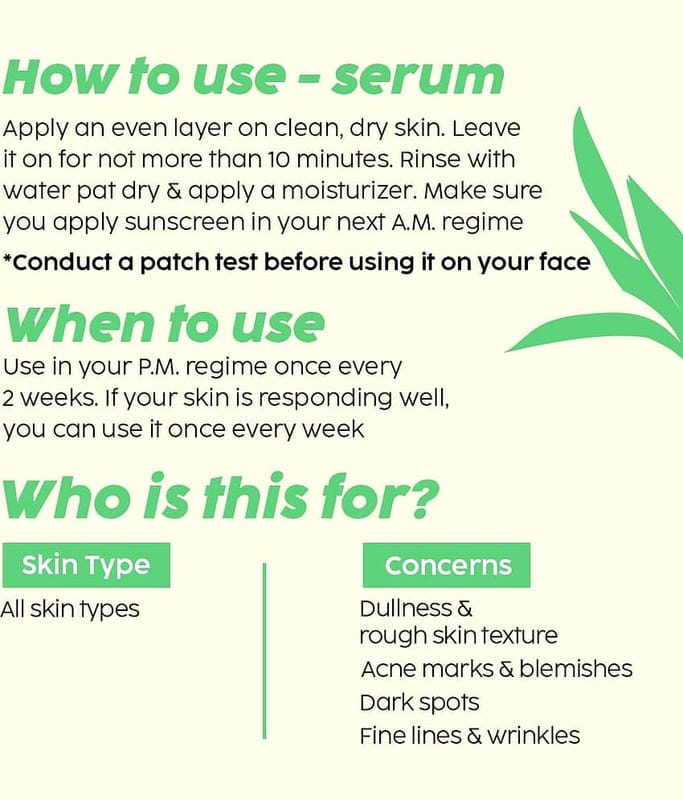 How to use - serum

Apply an even layer on clean, dry skin. Leave it on for not more than 10 minutes. Rinse with water pat dry & apply a moisturizer. Make sure you apply sunscreen in your next A.M. regime

*Conduct a patch test before using it on your face

When to use

Use in your P.M. regime once every 2 weeks. If your skin is responding well, you can use it once every week

Who is this for?

Skin Type

All skin types

Concerns

Dullness & rough skin texture

Acne marks & blemishes

Dark spots

Fine lines & wrinkles